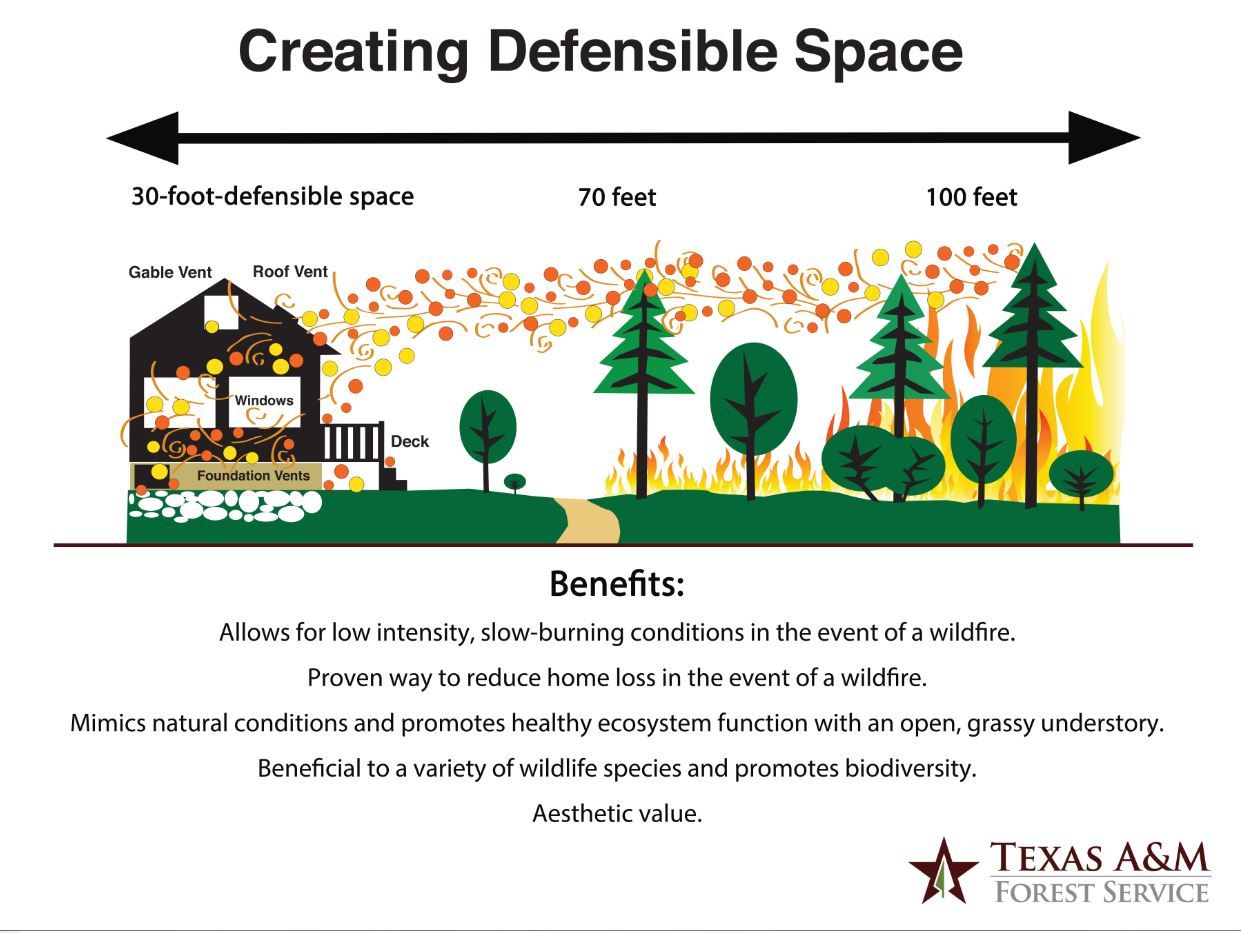 Creating Defensible Space

30-foot-defensible space

70 feet

100 feet

Gable Vent

Roof Vent

Windows

Deck

Foundation Vents

Benefits:

Allows for low intensity, slow-burning conditions in the event of a wildfire.

Proven way to reduce home loss in the event of a wildfire.

Mimics natural conditions and promotes healthy ecosystem function with an open, grassy understory.

Beneficial to a variety of wildlife species and promotes biodiversity.

Aesthetic value.

TEXAS A&M
FOREST SERVICE